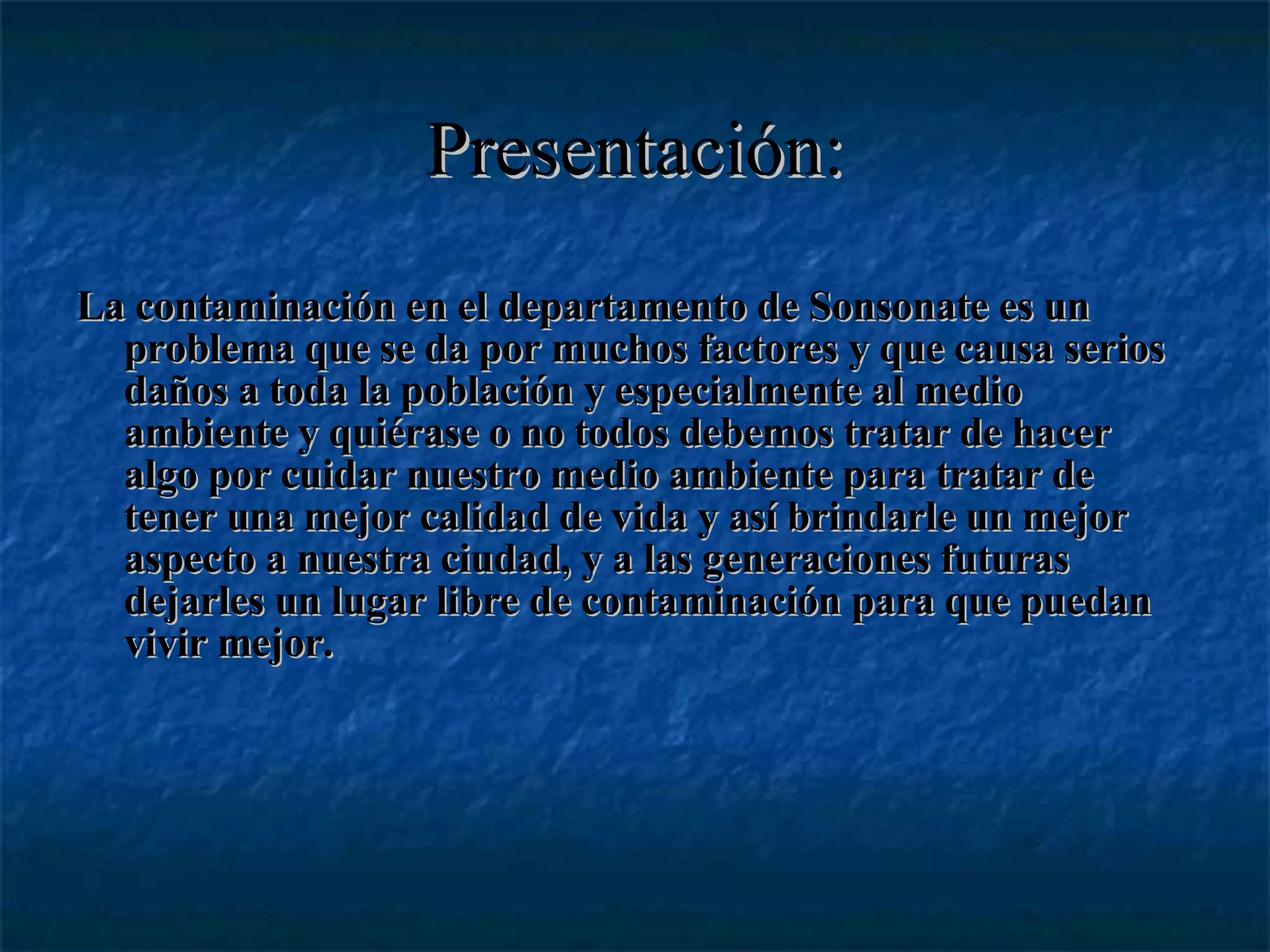 Presentación:

La contaminación en el departamento de Sonsonate es un problema que se da por muchos factores y que causa serios daños a toda la población y especialmente al medio ambiente y quiérase o no todos debemos tratar de hacer algo por cuidar nuestro medio ambiente para tratar de tener una mejor calidad de vida y así brindarle un mejor aspecto a nuestra ciudad, y a las generaciones futuras dejarles un lugar libre de contaminación para que puedan vivir mejor.